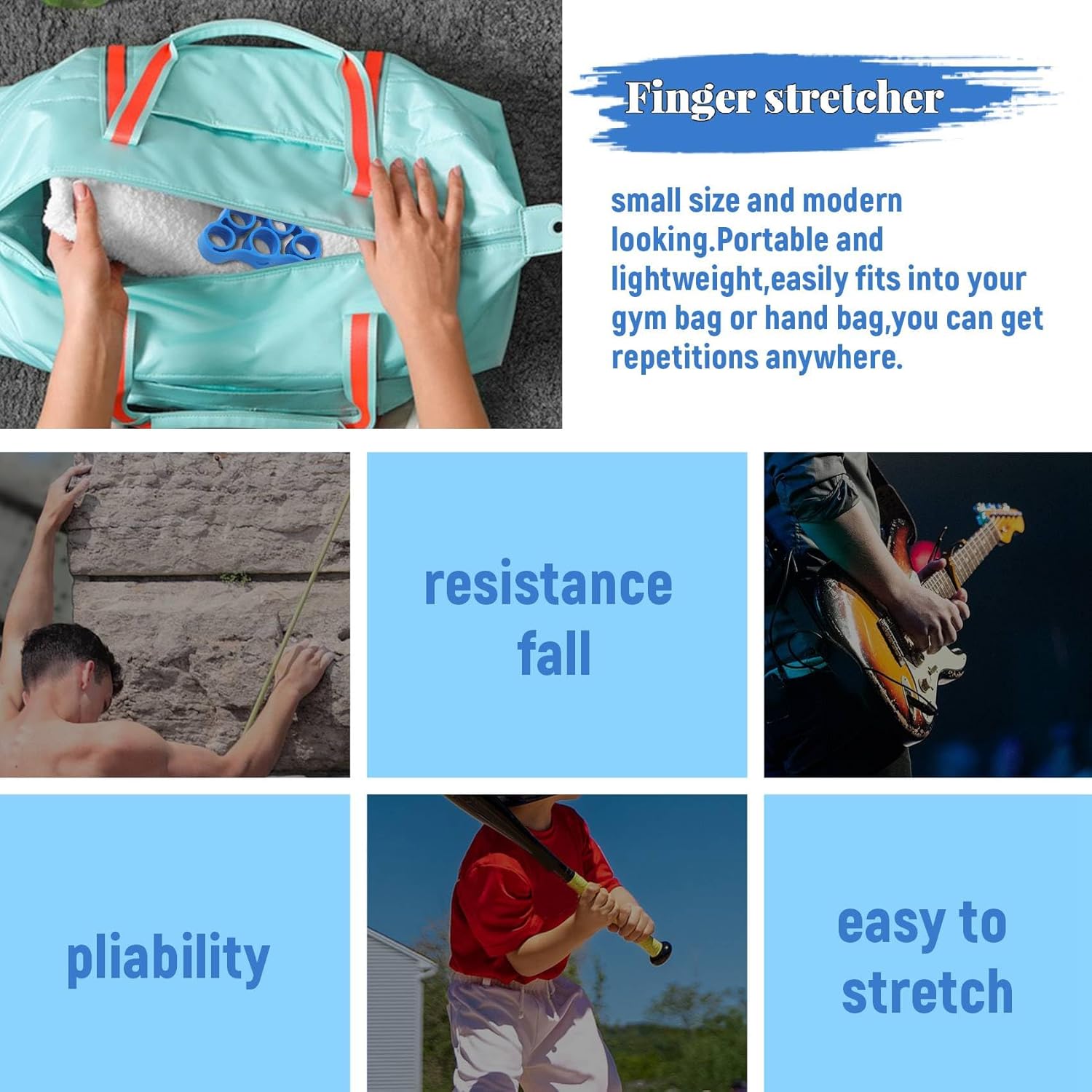 Finger stretcher

small size and modern looking.Portable and lightweight,easily fits into your gym bag or hand bag,you can get repetitions anywhere.

resistance fall

pliability

easy to stretch